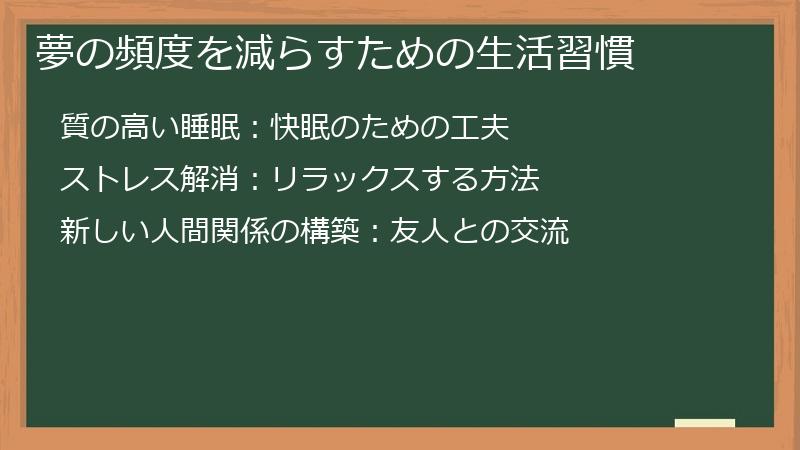 夢の頻度を減らすための生活習慣

質の高い睡眠：快眠のための工夫

ストレス解消：リラックスする方法

新しい人間関係の構築：友人との交流